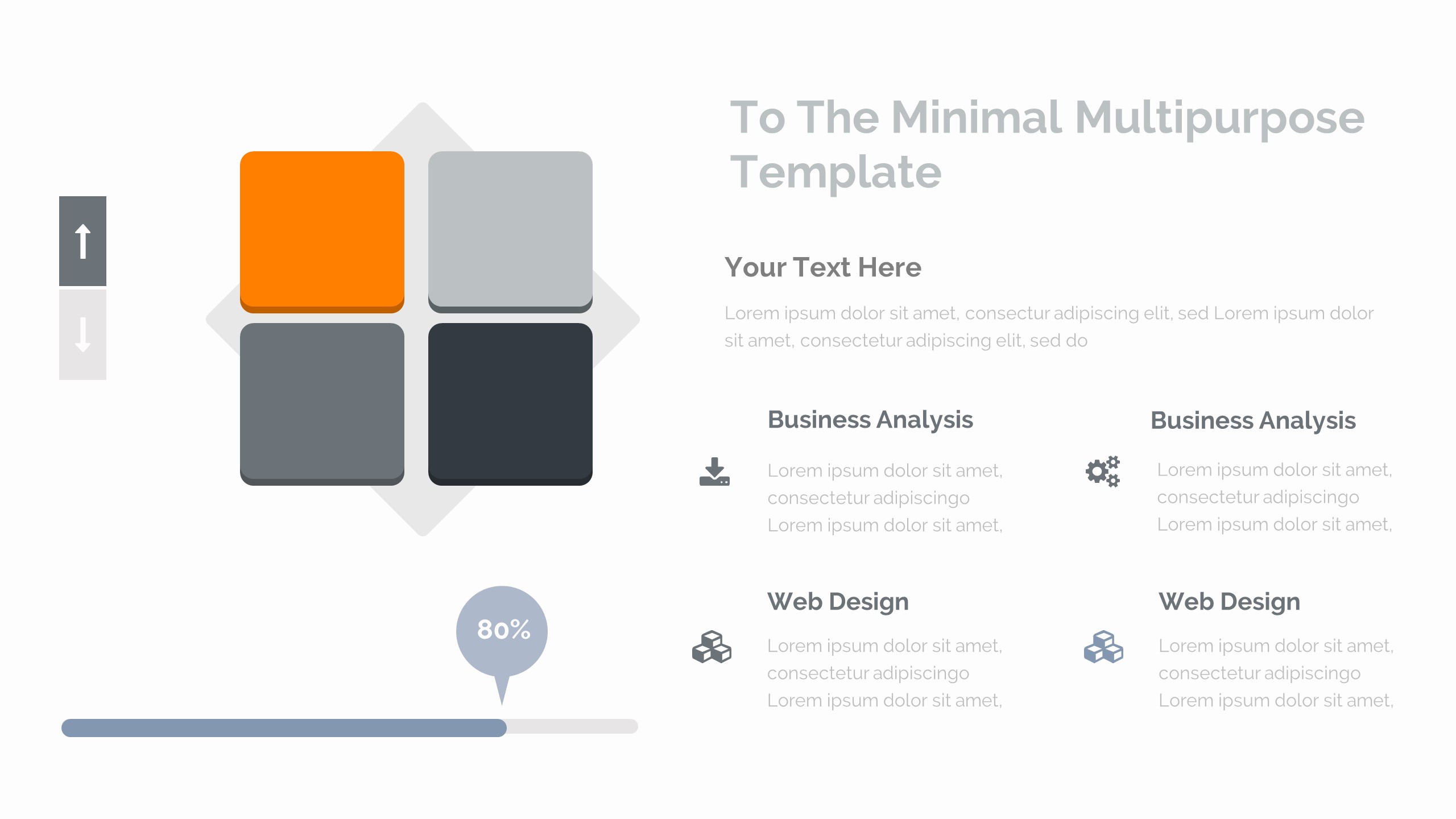 80%

To The Minimal Multipurpose Template

Your Text Here

Lorem ipsum dolor sit amet, consectur adipiscing elit, sed Lorem ipsum dolor sit amet, consectetur adipiscing elit, sed do

Business Analysis

Lorem ipsum dolor sit amet, consectetur adipiscingo Lorem ipsum dolor sit amet,

Business Analysis

Lorem ipsum dolor sit amet, consectetur adipiscingo Lorem ipsum dolor sit amet,

Web Design

Lorem ipsum dolor sit amet, consectetur adipiscingo Lorem ipsum dolor sit amet,

Web Design

Lorem ipsum dolor sit amet, consectetur adipiscingo Lorem ipsum dolor sit amet,